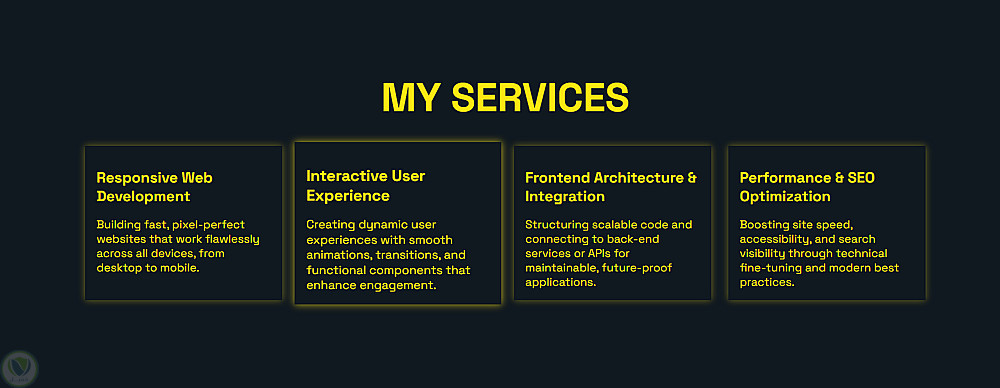 MY SERVICES

Responsive Web Development

Building fast, pixel-perfect websites that work flawlessly across all devices, from desktop to mobile.

Interactive User Experience

Creating dynamic user experiences with smooth animations, transitions, and functional components that enhance engagement.

Frontend Architecture & Integration

Structuring scalable code and connecting to back-end services or APIs for maintainable, future-proof applications.

Performance & SEO Optimization

Boosting site speed, accessibility, and search visibility through technical fine-tuning and modern best practices.